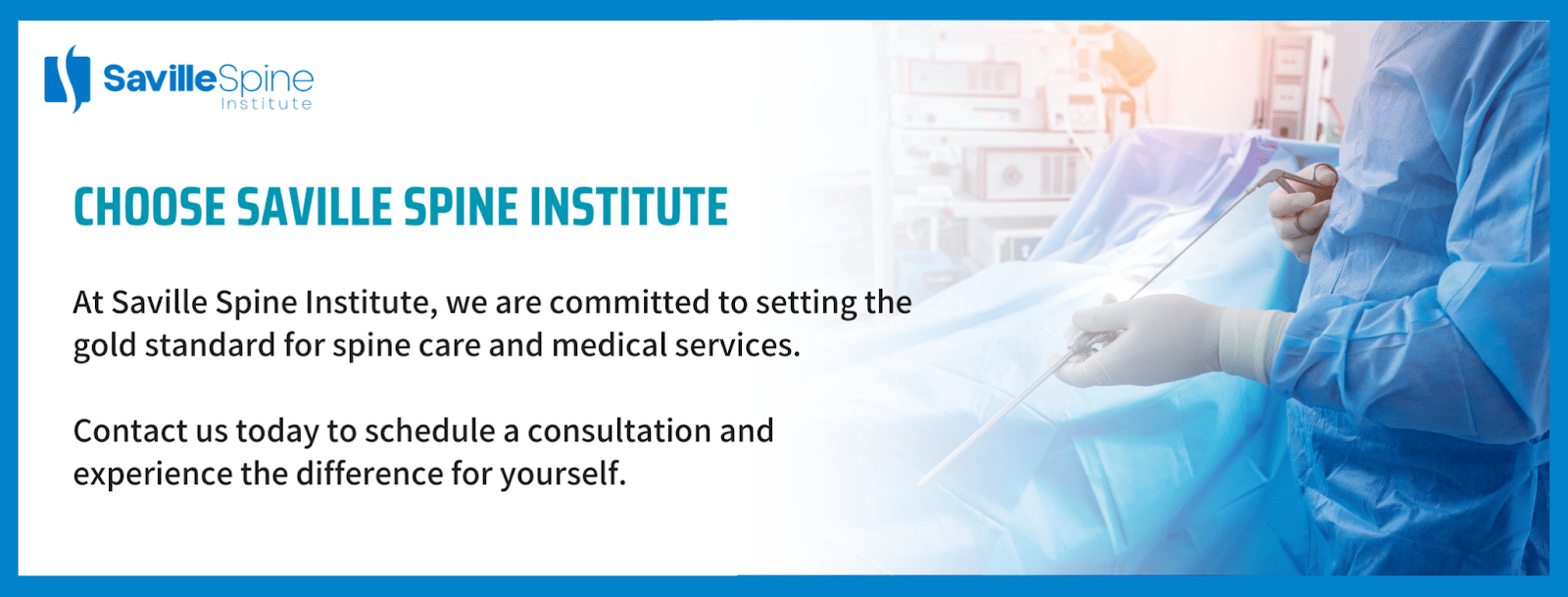 SavilleSpine
Institute

CHOOSE SAVILLE SPINE INSTITUTE

At Saville Spine Institute, we are committed to setting the gold standard for spine care and medical services.

Contact us today to schedule a consultation and experience the difference for yourself.